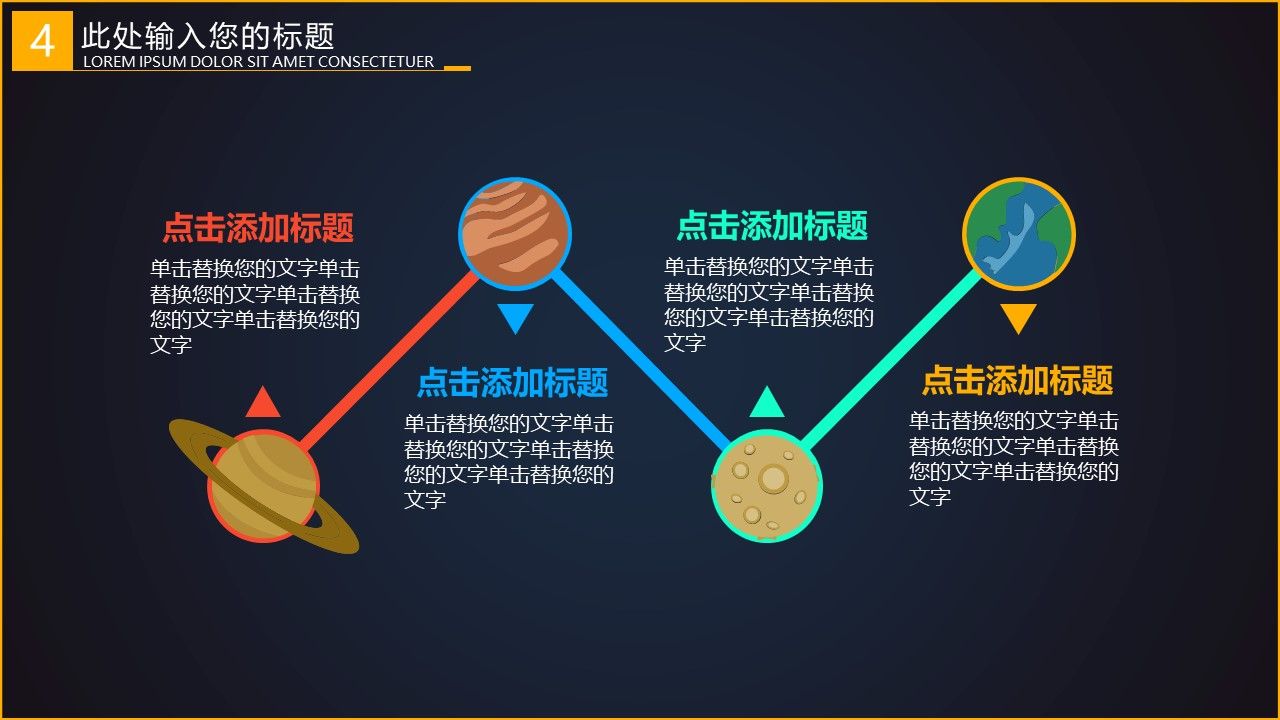 4 此处输入您的标题
LOREM IPSUM DOLOR SIT AMET CONSECTETUER

点击添加标题
单击替换您的文字单击替换您的文字单击替换您的文字单击替换您的文字

点击添加标题
单击替换您的文字单击替换您的文字单击替换您的文字单击替换您的文字

点击添加标题
单击替换您的文字单击替换您的文字单击替换您的文字单击替换您的文字

点击添加标题
单击替换您的文字单击替换您的文字单击替换您的文字单击替换您的文字